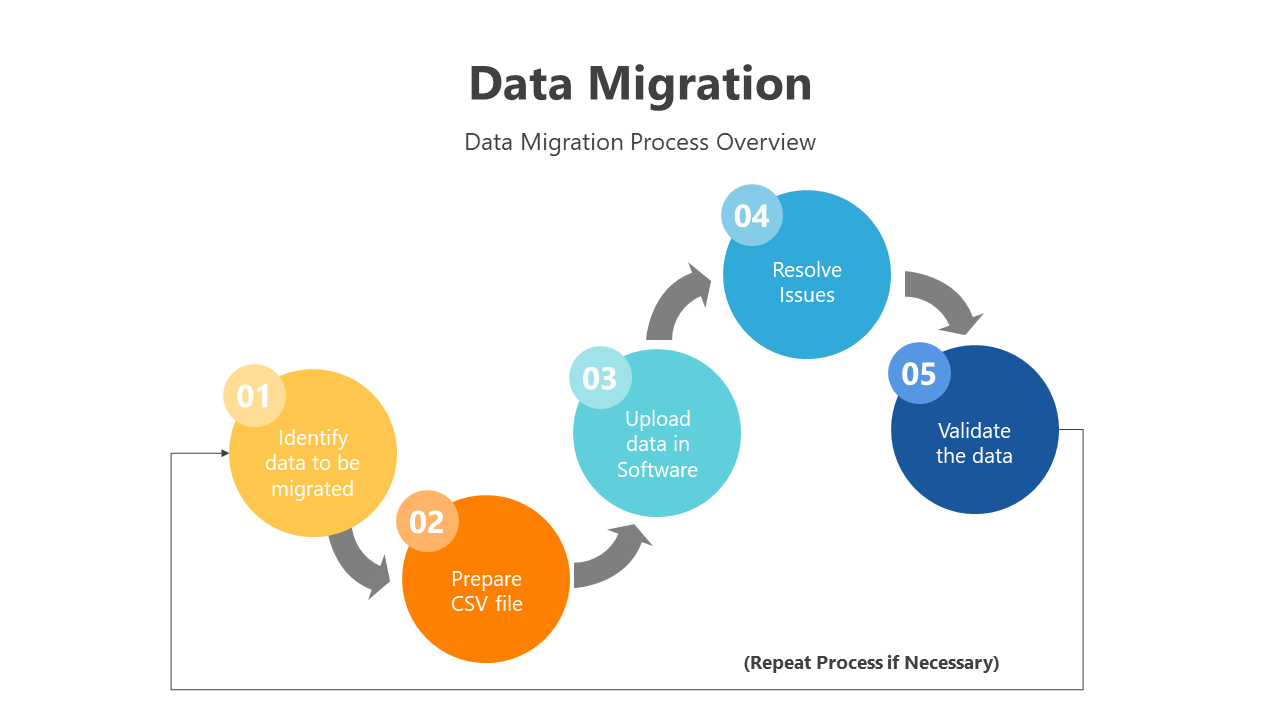 Data Migration

Data Migration Process Overview

01
Identify data to be migrated

02
Prepare CSV file

03
Upload data in Software

04
Resolve Issues

05
Validate the data

(Repeat Process if Necessary)